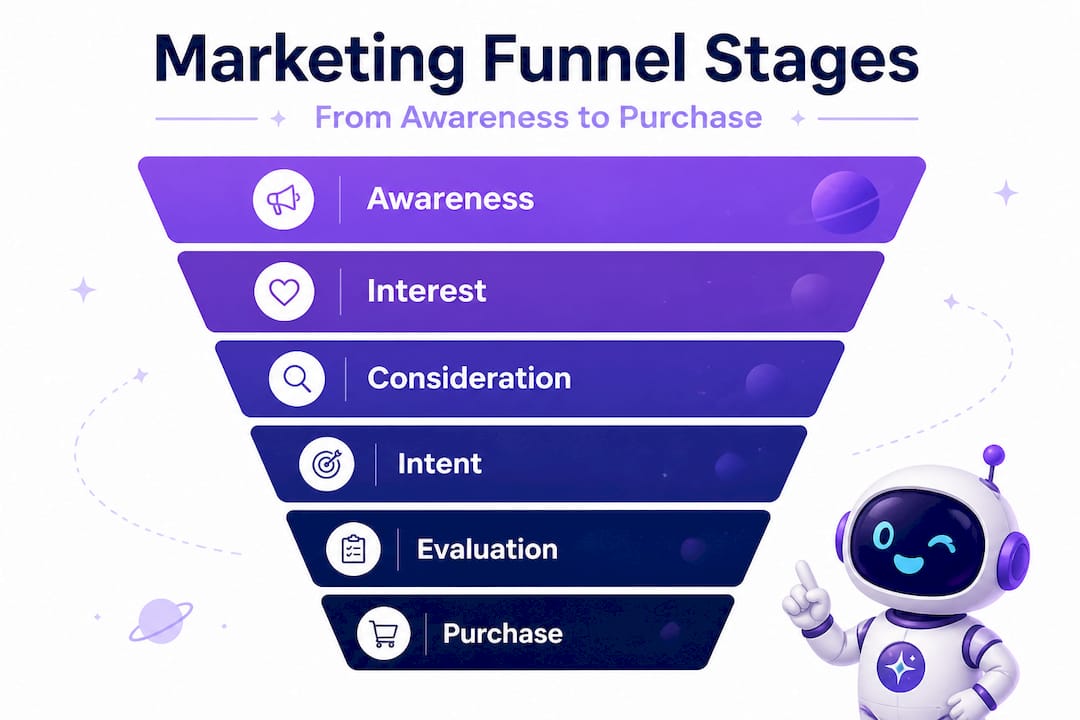 Marketing Funnel Stages

From Awareness to Purchase

Awareness

Interest

Consideration

Intent

Evaluation

Purchase